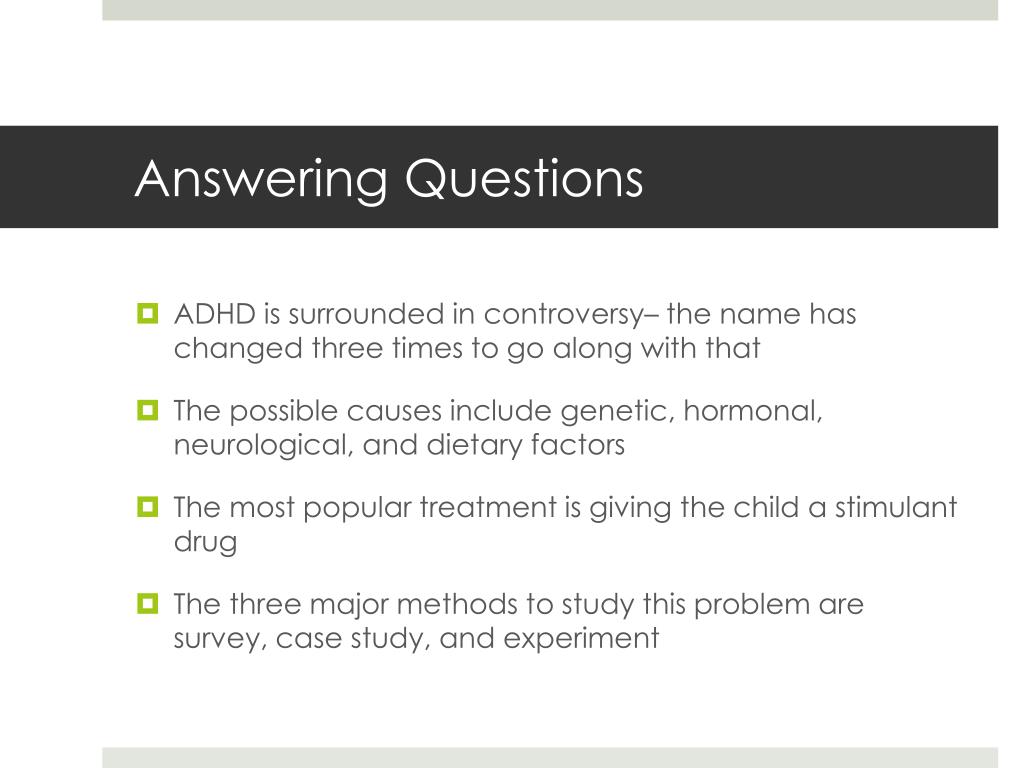 Answering Questions

ADHD is surrounded in controversy– the name has changed three times to go along with that

The possible causes include genetic, hormonal, neurological, and dietary factors

The most popular treatment is giving the child a stimulant drug

The three major methods to study this problem are survey, case study, and experiment